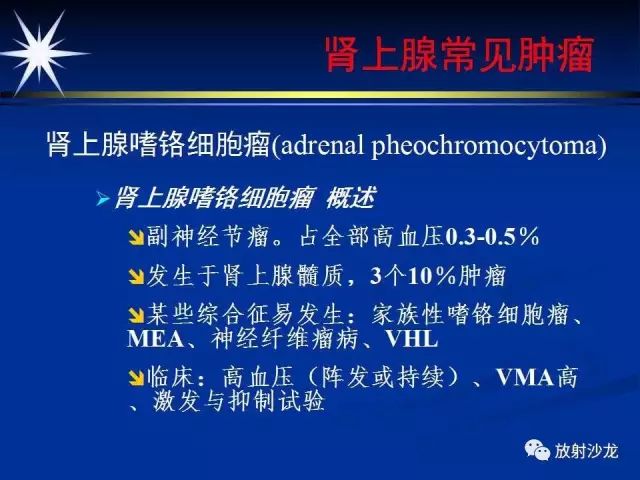 肾上腺常见肿瘤

肾上腺嗜铬细胞瘤(adrenal pheochromocytoma)

肾上腺嗜铬细胞瘤 概述

副神经节瘤。占全部高血压0.3-0.5%

发生于肾上腺髓质，3个10%肿瘤

某些综合征易发生：家族性嗜铬细胞瘤、MEA、神经纤维瘤病、VHL

临床：高血压（阵发或持续）、VMA高、激发与抑制试验

放射沙龙